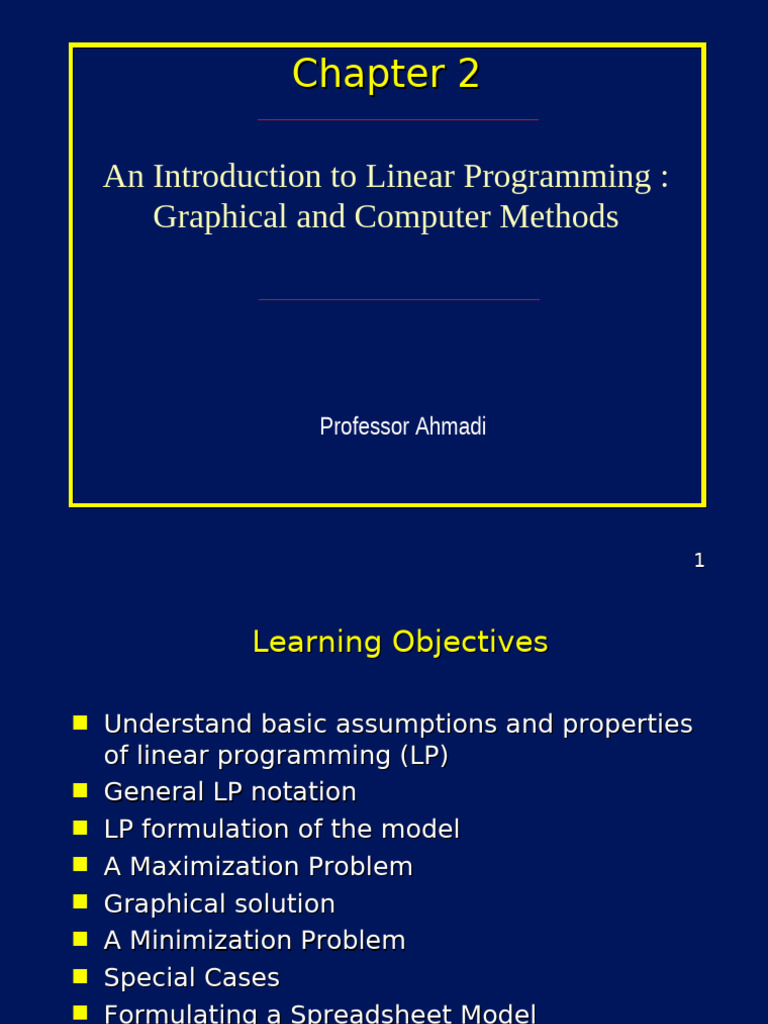 Chapter 2

An Introduction to Linear Programming : Graphical and Computer Methods

Professor Ahmadi

1

Learning Objectives

- Understand basic assumptions and properties of linear programming (LP)
- General LP notation
- LP formulation of the model
- A Maximization Problem
- Graphical solution
- A Minimization Problem
- Special Cases
- Formulating a Spreadsheet Model